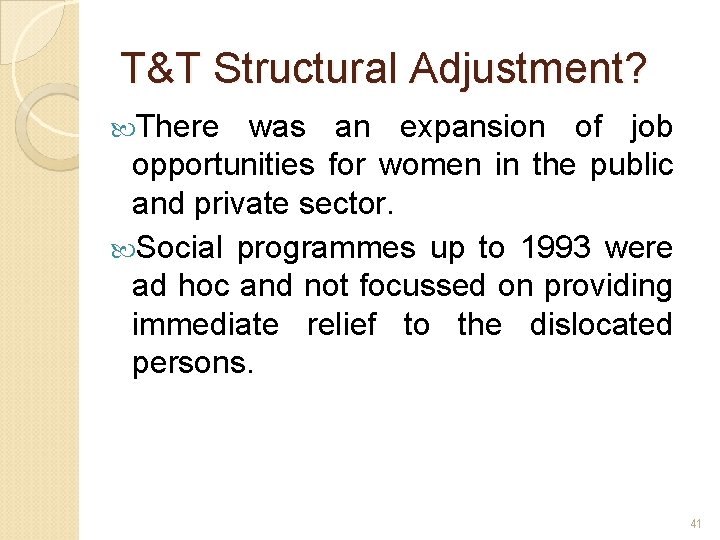 T&T Structural Adjustment?

There was an expansion of job opportunities for women in the public and private sector.

Social programmes up to 1993 were ad hoc and not focussed on providing immediate relief to the dislocated persons.

41